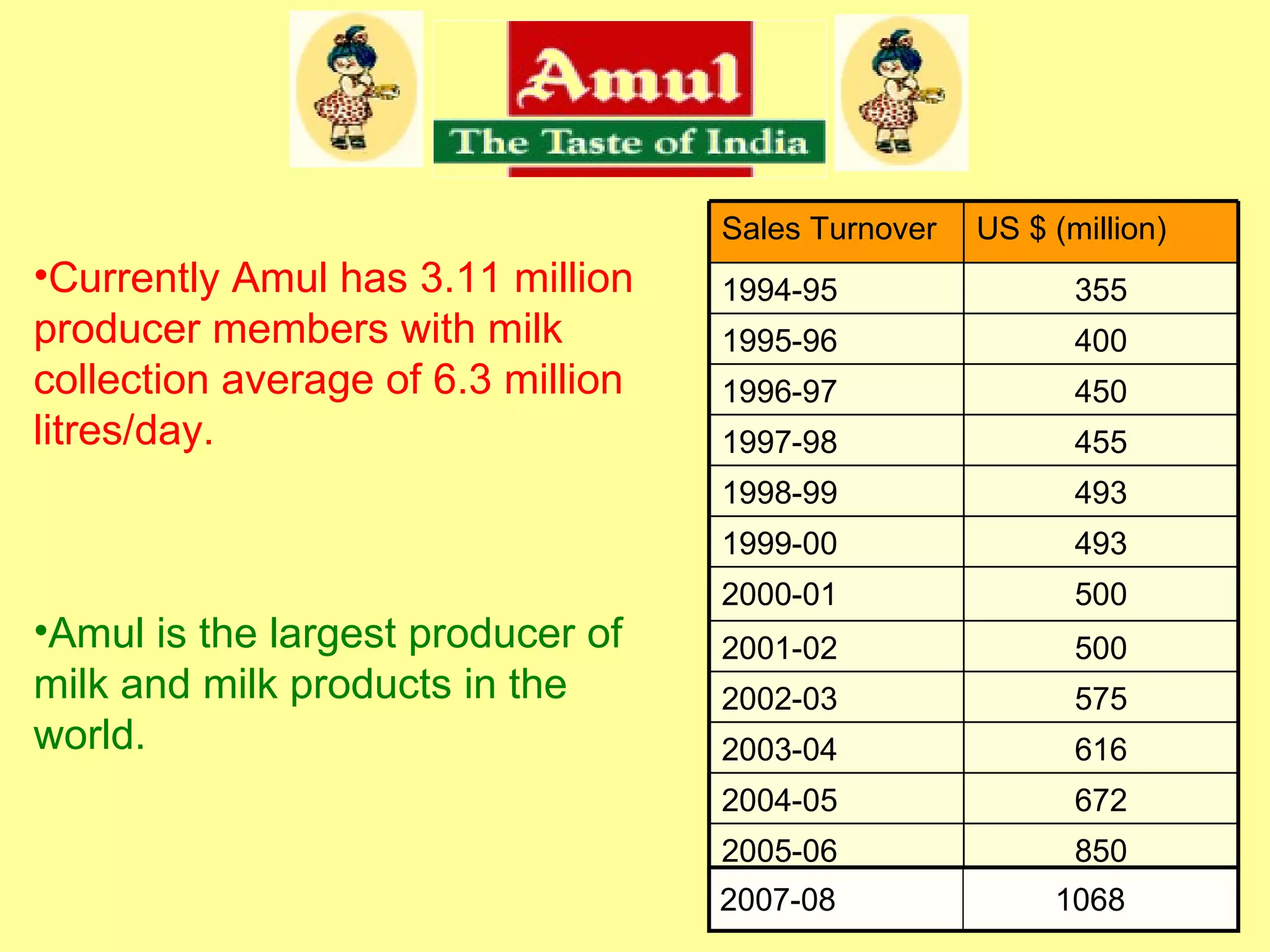 Amul
The Taste of India

•Currently Amul has 3.11 million producer members with milk collection average of 6.3 million litres/day.

•Amul is the largest producer of milk and milk products in the world.

| Sales Turnover | US $ (million) |
|---|---|
| 1994-95 | 355 |
| 1995-96 | 400 |
| 1996-97 | 450 |
| 1997-98 | 455 |
| 1998-99 | 493 |
| 1999-00 | 493 |
| 2000-01 | 500 |
| 2001-02 | 500 |
| 2002-03 | 575 |
| 2003-04 | 616 |
| 2004-05 | 672 |
| 2005-06 | 850 |
| 2007-08 | 1068 |